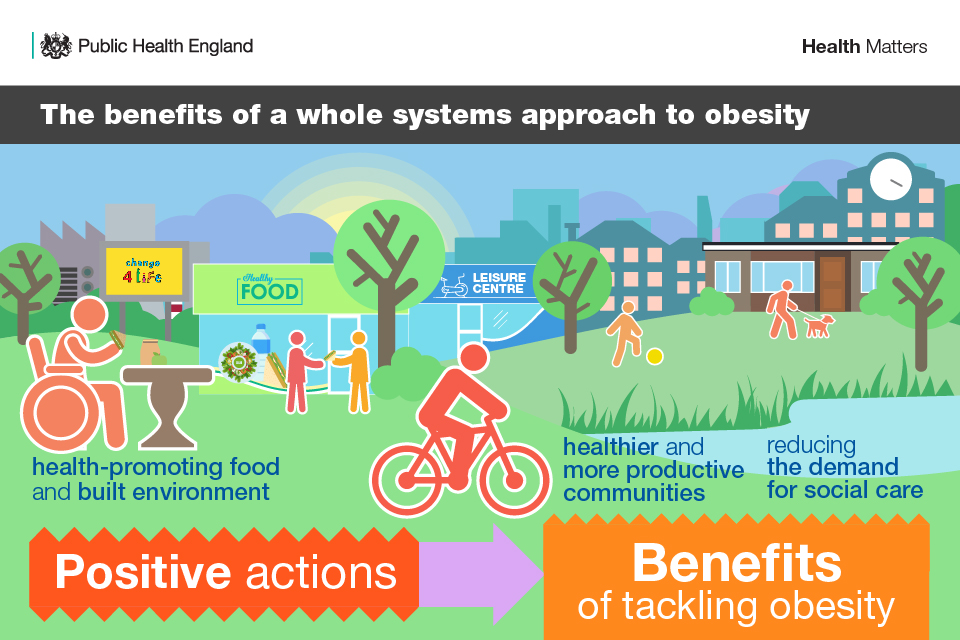 Public Health England

Health Matters

The benefits of a whole systems approach to obesity

change 4 life

Healthy FOOD

LEISURE CENTRE

health-promoting food and built environment

healthier and more productive communities

reducing the demand for social care

Positive actions

Benefits of tackling obesity